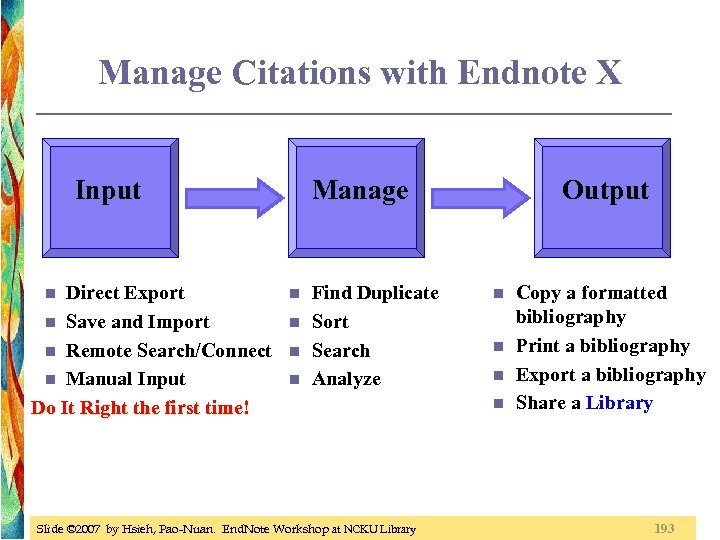 Manage Citations with Endnote X

Input

Manage

Output

- Direct Export
- Save and Import
- Remote Search/Connect
- Manual Input

Do It Right the first time!

- Find Duplicate
- Sort
- Search
- Analyze

- Copy a formatted bibliography
- Print a bibliography
- Export a bibliography
- Share a Library

Slide ©2007 by Hsieh, Pao-Nuan. EndNote Workshop at NCKU Library 193